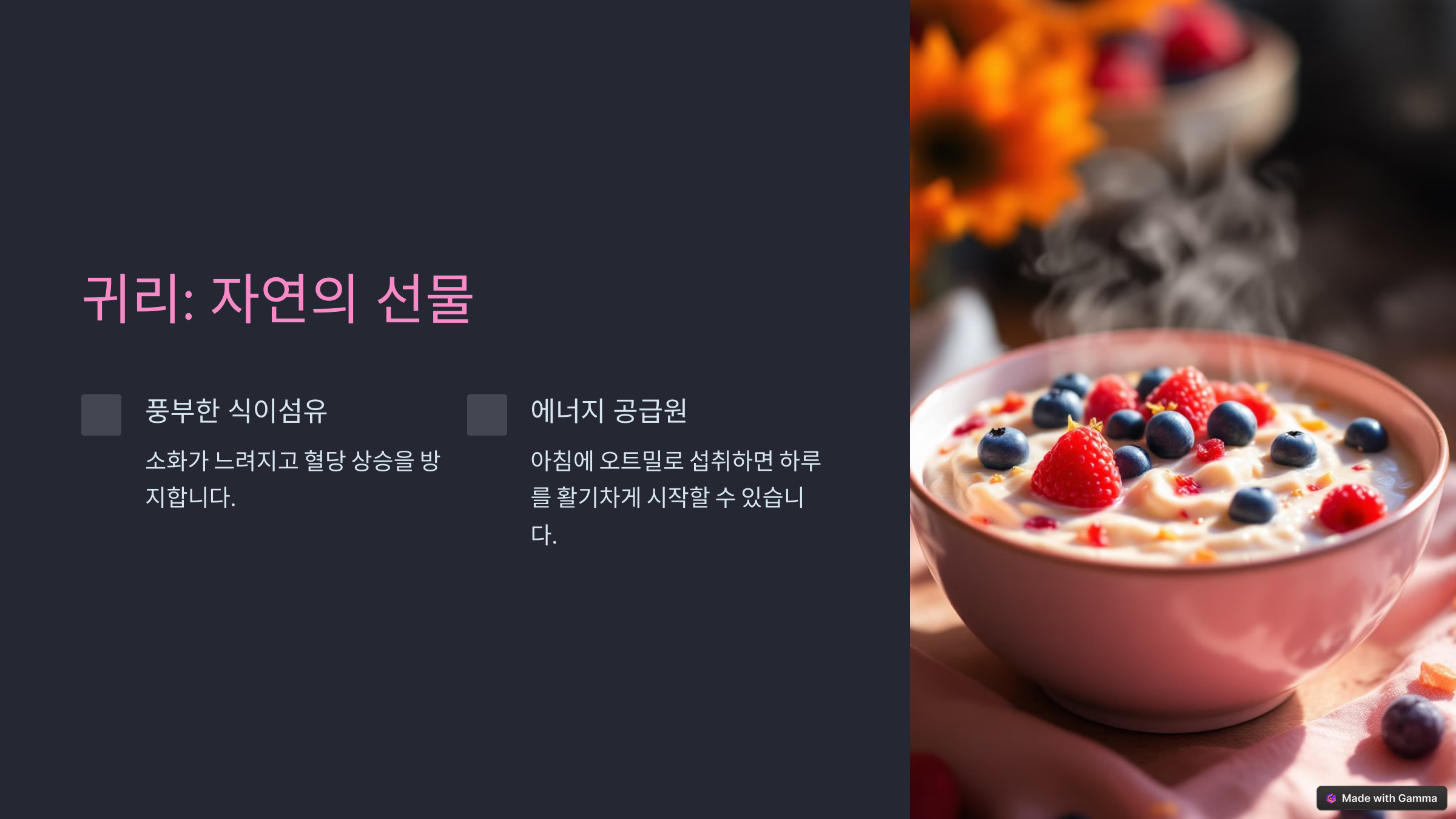 귀리: 자연의 선물

풍부한 식이섬유

소화가 느려지고 혈당 상승을 방지합니다.

에너지 공급원

아침에 오트밀로 섭취하면 하루를 활기차게 시작할 수 있습니다.

Made with Gamma